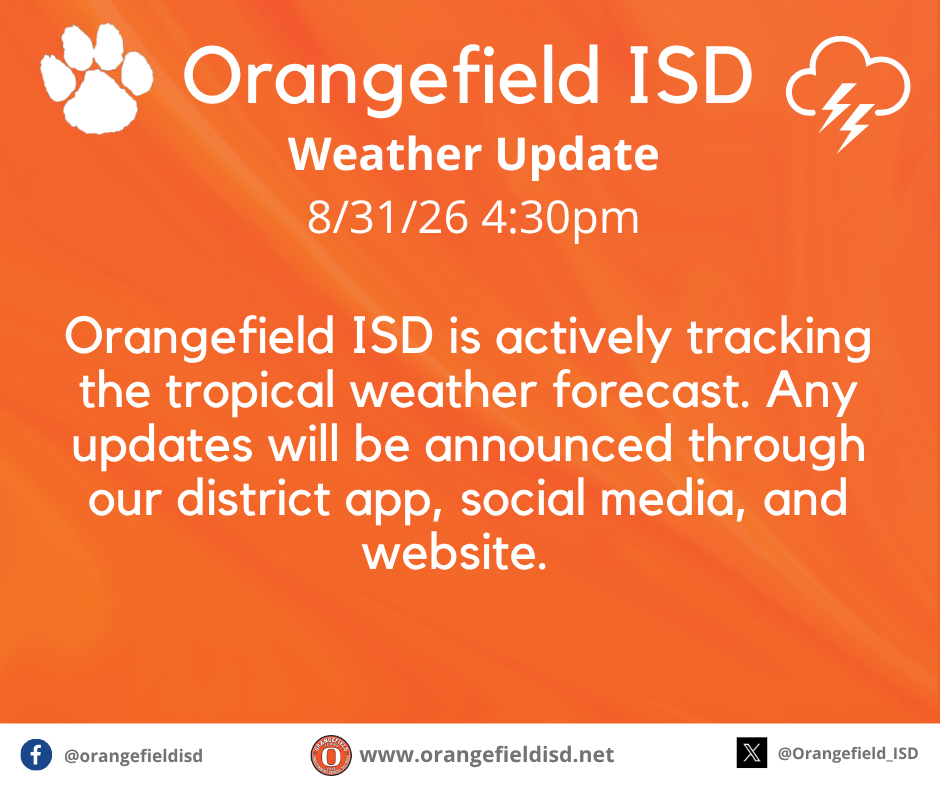 Orangefield ISD

Weather Update

8/31/26 4:30pm

Orangefield ISD is actively tracking the tropical weather forecast. Any updates will be announced through our district app, social media, and website.

@orangefieldisd www.orangefieldisd.net @Orangefield_ISD